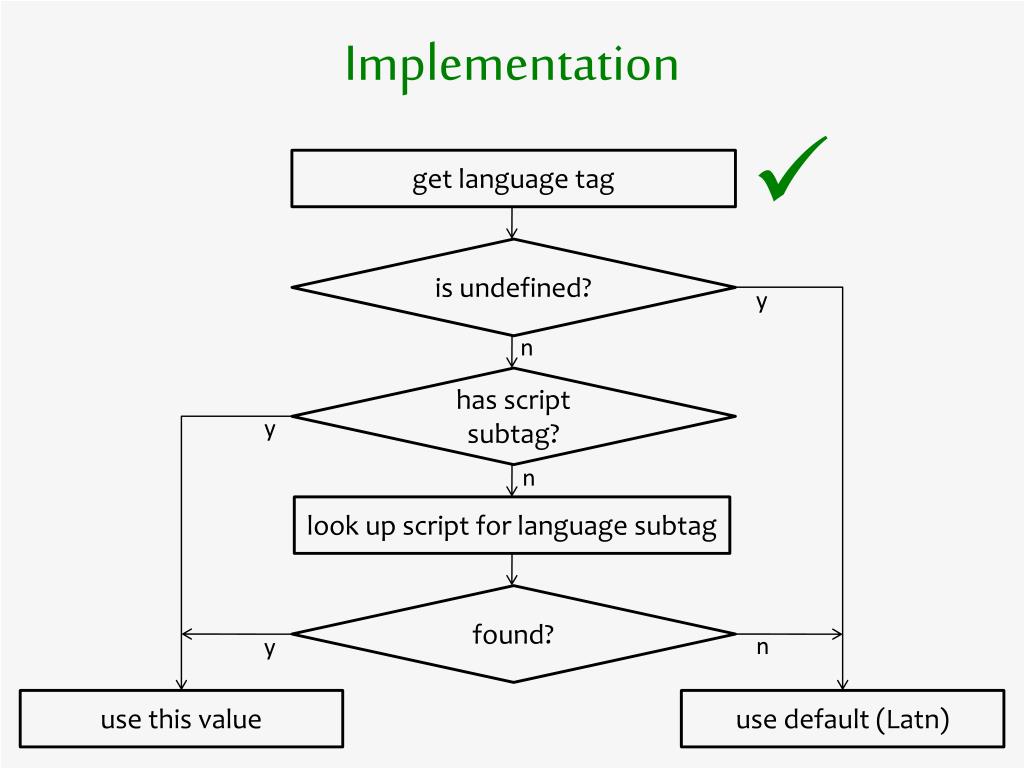 Implementation

get language tag

✓

is undefined?

y

n

has script subtag?

y

n

look up script for language subtag

found?

y

n

use this value

use default (Latn)